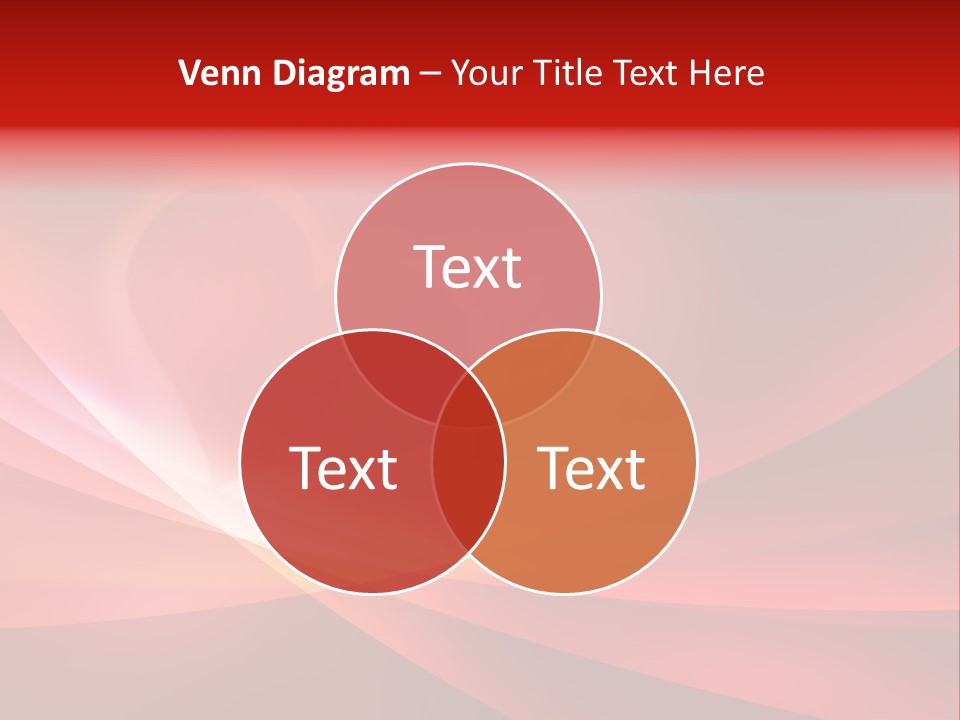 Venn Diagram – Your Title Text Here

Text

Text

Text